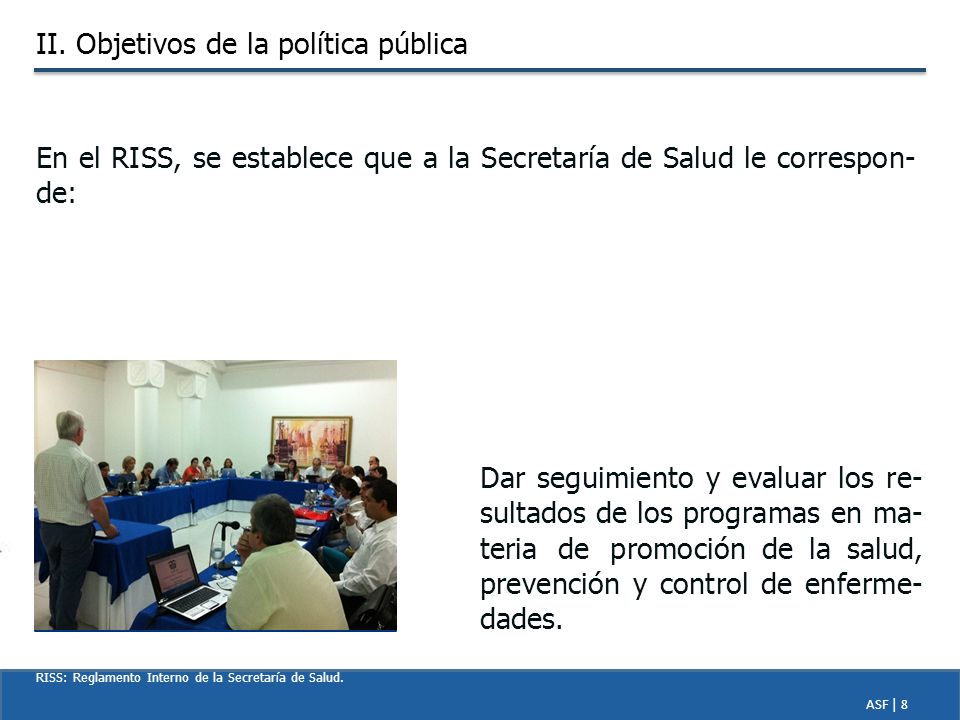 II. Objetivos de la política pública

En el RISS, se establece que a la Secretaría de Salud le corresponde:

Dar seguimiento y evaluar los resultados de los programas en materia de promoción de la salud, prevención y control de enfermedades.

RISS: Reglamento Interno de la Secretaría de Salud.

ASF | 8